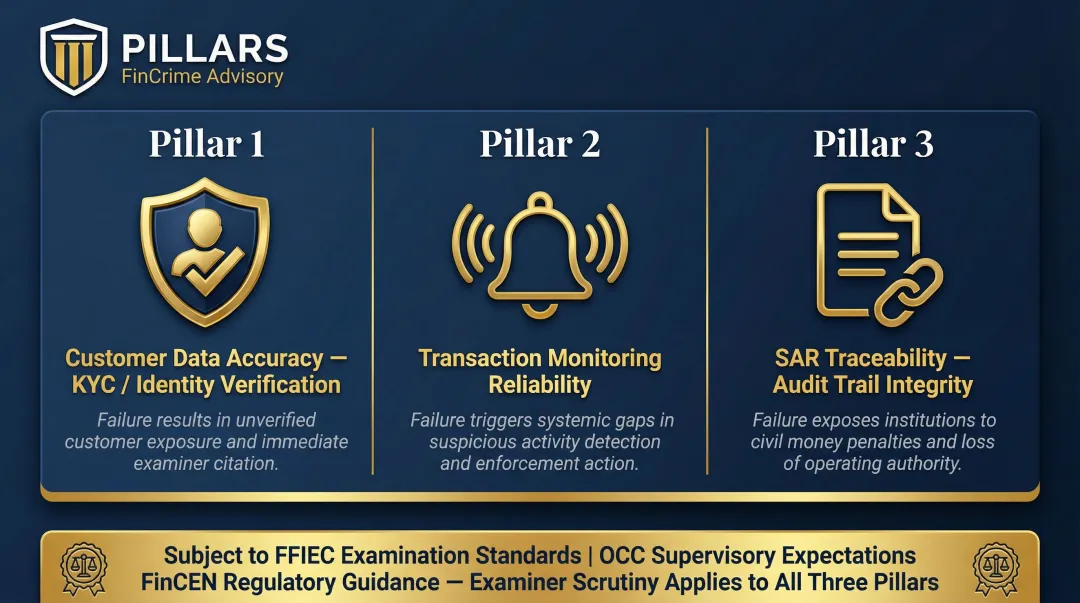 PILLARS
FinCrime Advisory

Pillar 1

Customer Data Accuracy — KYC / Identity Verification

Failure results in unverified customer exposure and immediate examiner citation.

Pillar 2

Transaction Monitoring Reliability

Failure triggers systemic gaps in suspicious activity detection and enforcement action.

Pillar 3

SAR Traceability — Audit Trail Integrity

Failure exposes institutions to civil money penalties and loss of operating authority.

Subject to FFIEC Examination Standards | OCC Supervisory Expectations
FinCEN Regulatory Guidance — Examiner Scrutiny Applies to All Three Pillars